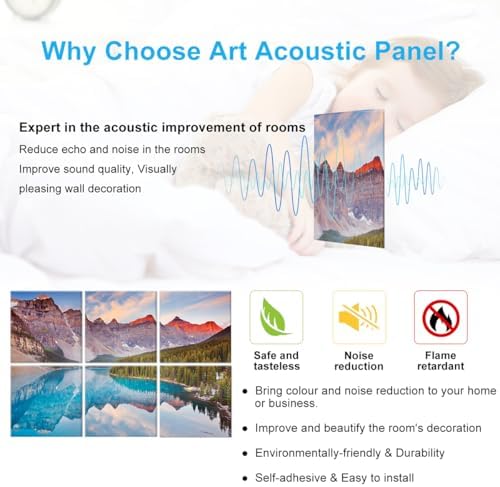 Why Choose Art Acoustic Panel?

Expert in the acoustic improvement of rooms

Reduce echo and noise in the rooms

Improve sound quality, Visually pleasing wall decoration

Safe and tasteless

Noise reduction

Flame retardant

• Bring colour and noise reduction to your home or business.

• Improve and beautify the room's decoration

• Environmentally-friendly & Durability

• Self-adhesive & Easy to install